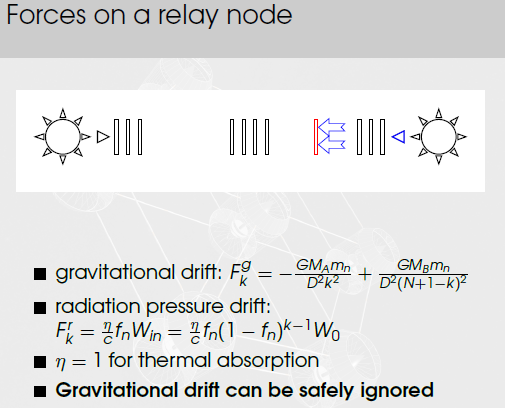 Forces on a relay node

■ gravitational drift: $F_k^g = -\frac{GM_A m_n}{D^2 k^2} + \frac{GM_B m_n}{D^2(N+1-k)^2}$

■ radiation pressure drift: $F_k^r = \frac{\eta}{c} f_n W_{in} = \frac{\eta}{c} f_n (1 - f_n)^{k-1} W_0$

■ $\eta = 1$ for thermal absorption

■ **Gravitational drift can be safely ignored**